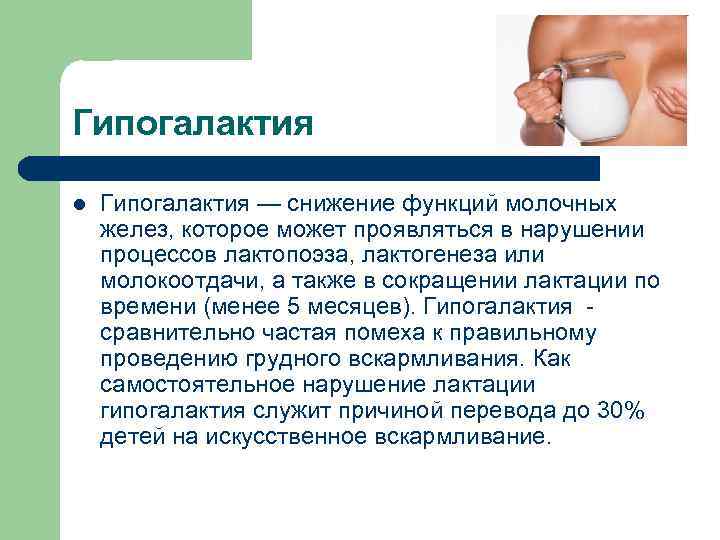 Гипогалактия

Гипогалактия — снижение функций молочных желез, которое может проявляться в нарушении процессов лактопоэза, лактогенеза или молокоотдачи, а также в сокращении лактации по времени (менее 5 месяцев). Гипогалактия - сравнительно частая помеха к правильному проведению грудного вскармливания. Как самостоятельное нарушение лактации гипогалактия служит причиной перевода до 30% детей на искусственное вскармливание.